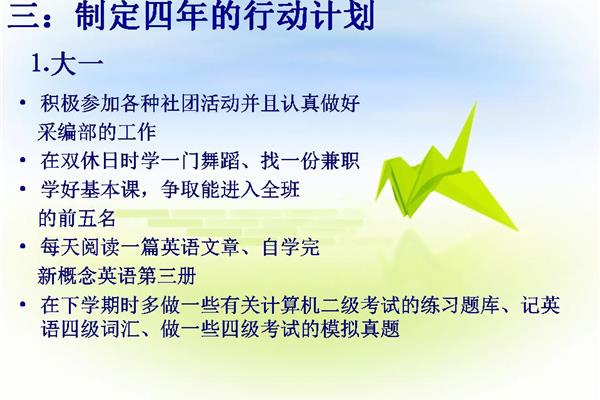 三：制定四年的行动计划

1.大一

• 积极参加各种社团活动并且认真做好采编部的工作
• 在双休日时学一门舞蹈、找一份兼职
• 学好基本课，争取能进入全班的前五名
• 每天阅读一篇英语文章、自学完新概念英语第三册
• 在下学期时多做一些有关计算机二级考试的练习题库、记英语四级词汇、做一些四级考试的模拟真题